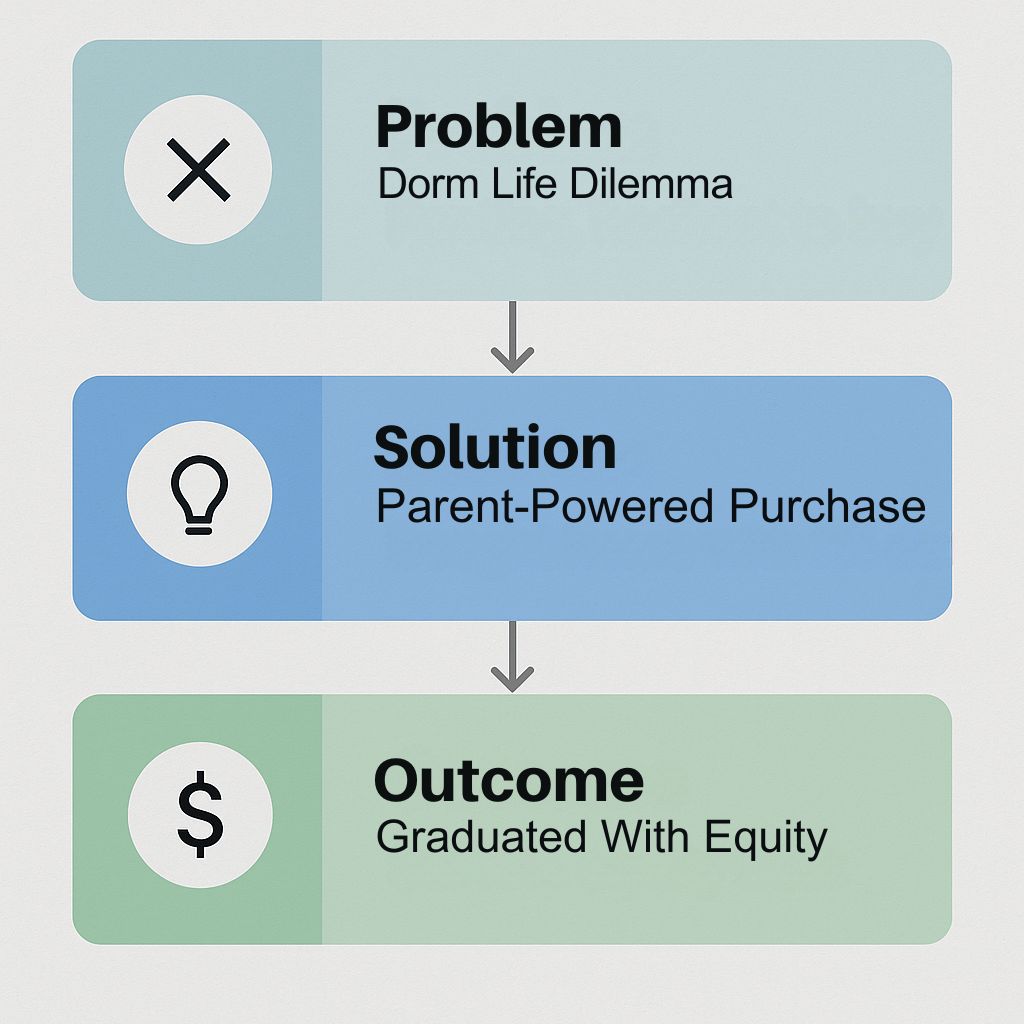 Problem
Dorm Life Dilemma

Solution
Parent-Powered Purchase

$

Outcome
Graduated With Equity